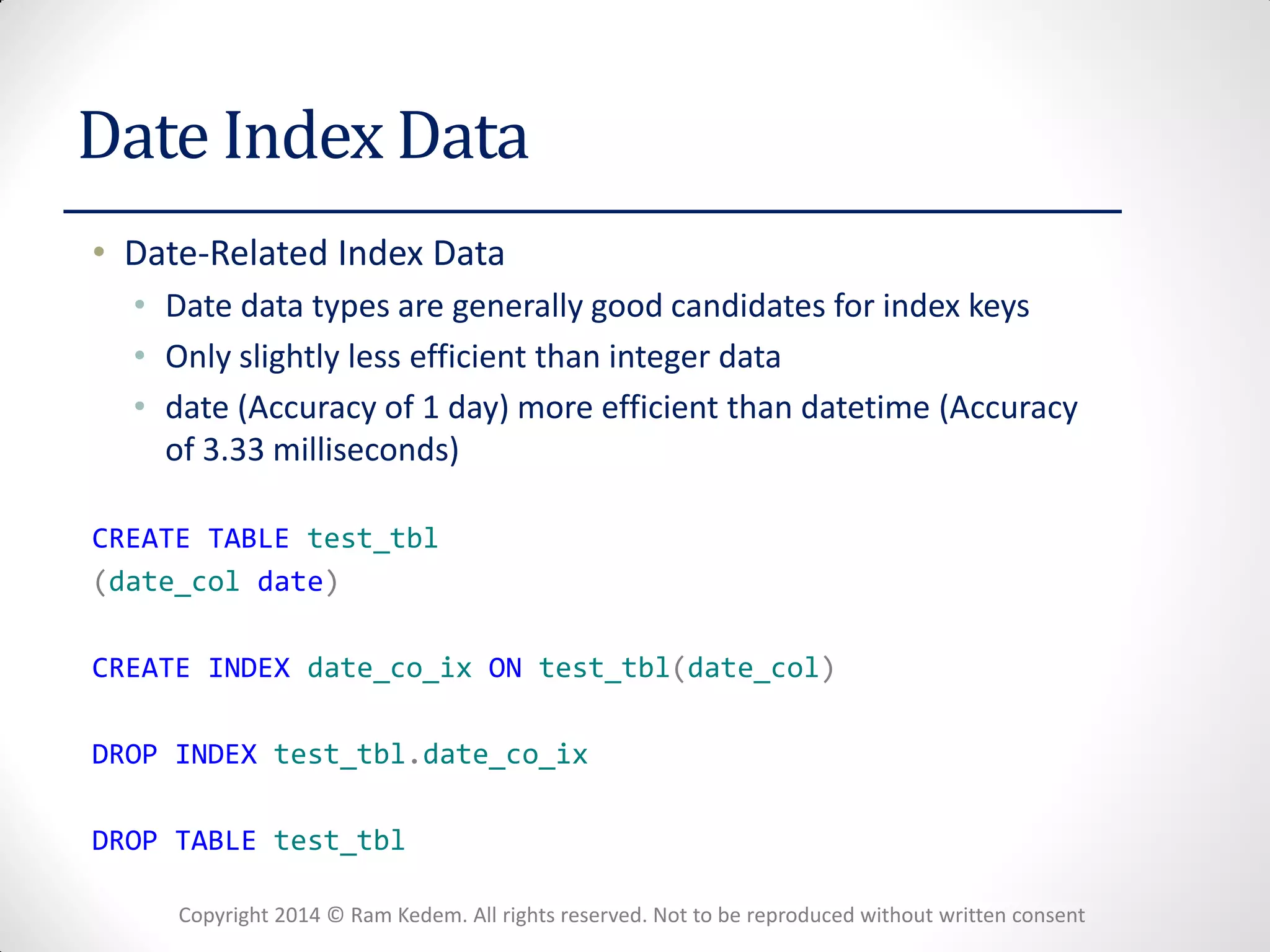 Date Index Data

• Date-Related Index Data
  • Date data types are generally good candidates for index keys
  • Only slightly less efficient than integer data
  • date (Accuracy of 1 day) more efficient than datetime (Accuracy of 3.33 milliseconds)

CREATE TABLE test_tbl
(date_col date)

CREATE INDEX date_co_ix ON test_tbl(date_col)

DROP INDEX test_tbl.date_co_ix

DROP TABLE test_tbl

Copyright 2014 © Ram Kedem. All rights reserved. Not to be reproduced without written consent